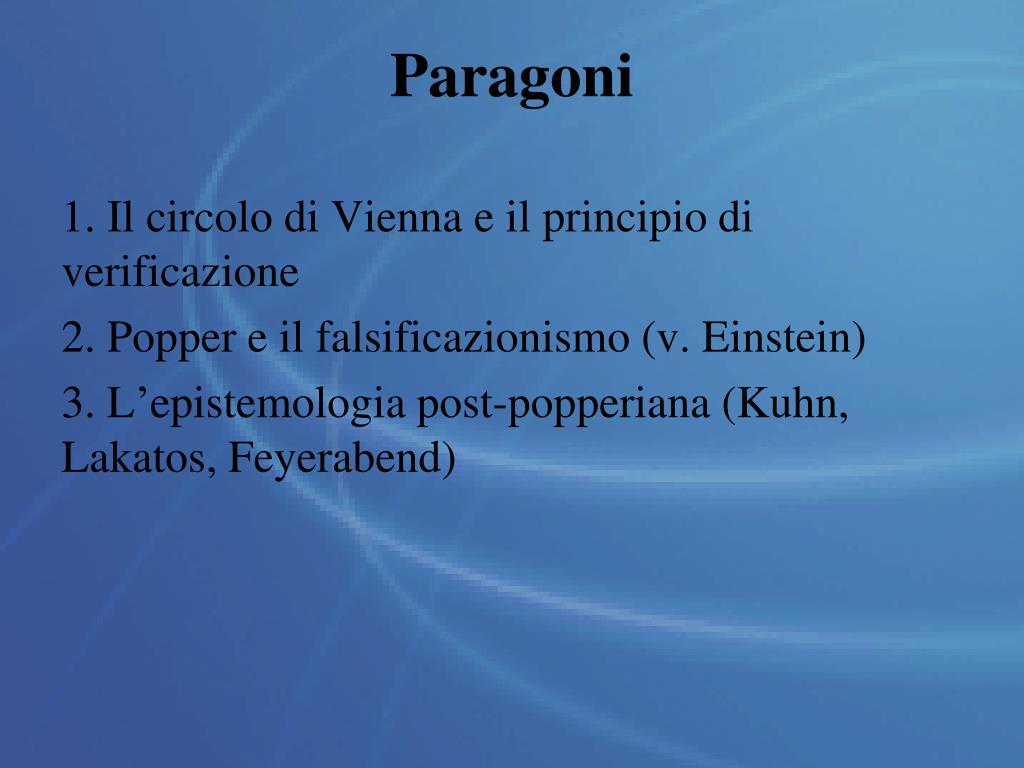 Paragoni

1. Il circolo di Vienna e il principio di verificazione

2. Popper e il falsificazionismo (v. Einstein)

3. L’epistemologia post-popperiana (Kuhn, Lakatos, Feyerabend)